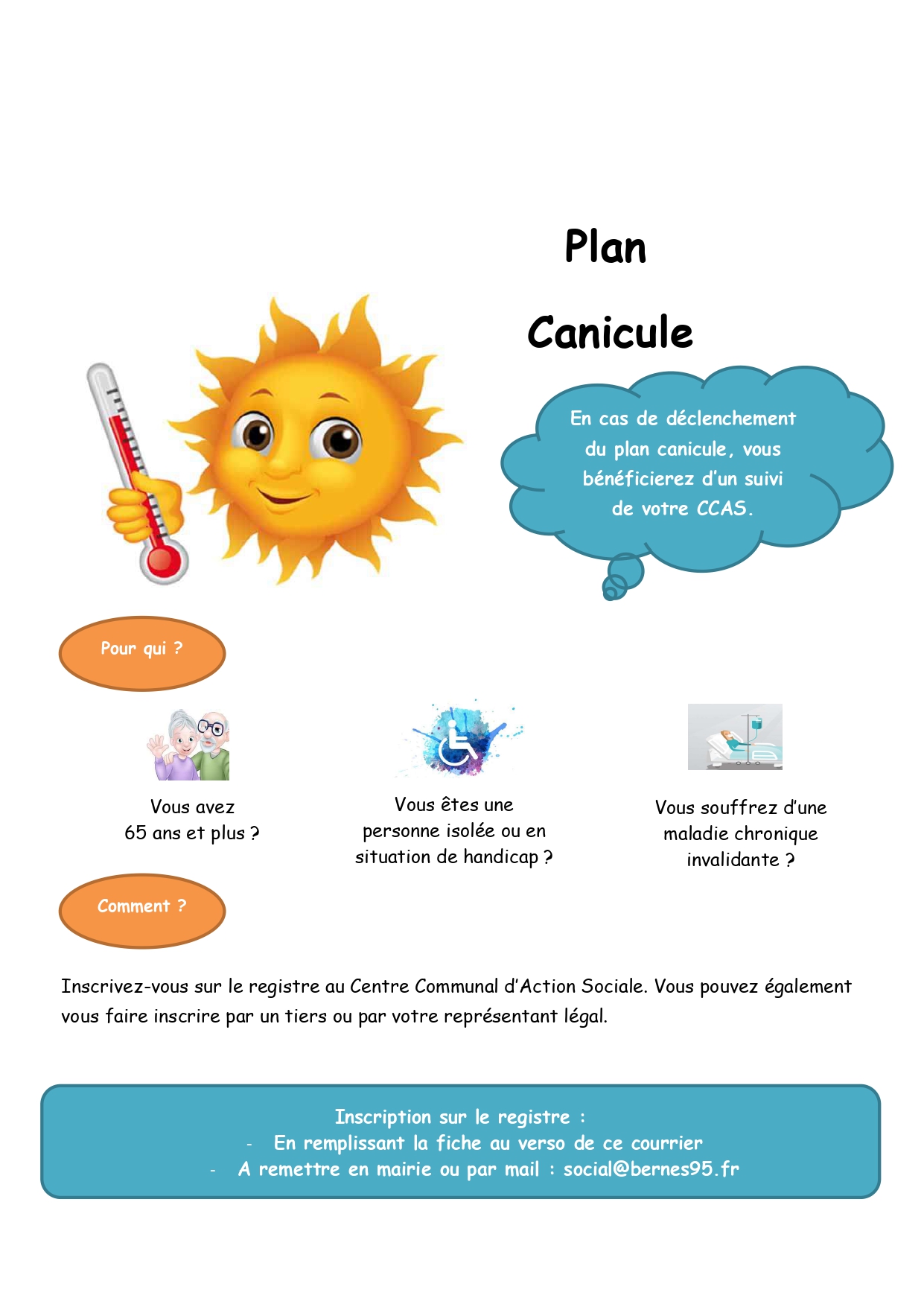 Plan

Canicule

En cas de déclenchement du plan canicule, vous bénéficierez d'un suivi de votre CCAS.

Pour qui ?

Vous avez 65 ans et plus ?

Vous êtes une personne isolée ou en situation de handicap ?

Vous souffrez d'une maladie chronique invalidante ?

Comment ?

Inscrivez-vous sur le registre au Centre Communal d'Action Sociale. Vous pouvez également vous faire inscrire par un tiers ou par votre représentant légal.

Inscription sur le registre :
- En remplissant la fiche au verso de ce courrier
- A remettre en mairie ou par mail : social@bernes95.fr